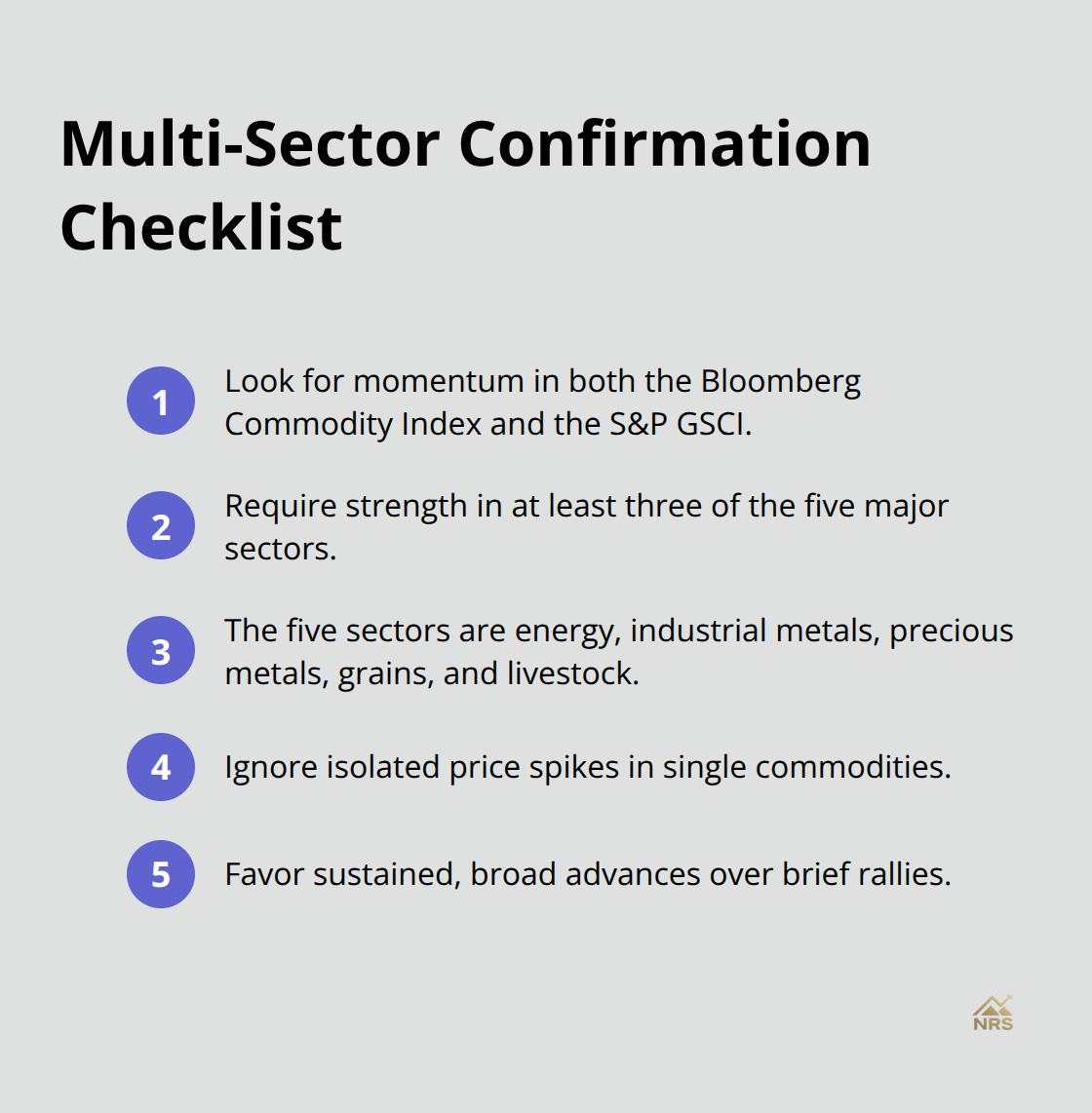 Multi-Sector Confirmation Checklist

1 Look for momentum in both the Bloomberg Commodity Index and the S&P GSCI.

2 Require strength in at least three of the five major sectors.

3 The five sectors are energy, industrial metals, precious metals, grains, and livestock.

4 Ignore isolated price spikes in single commodities.

5 Favor sustained, broad advances over brief rallies.

NRS